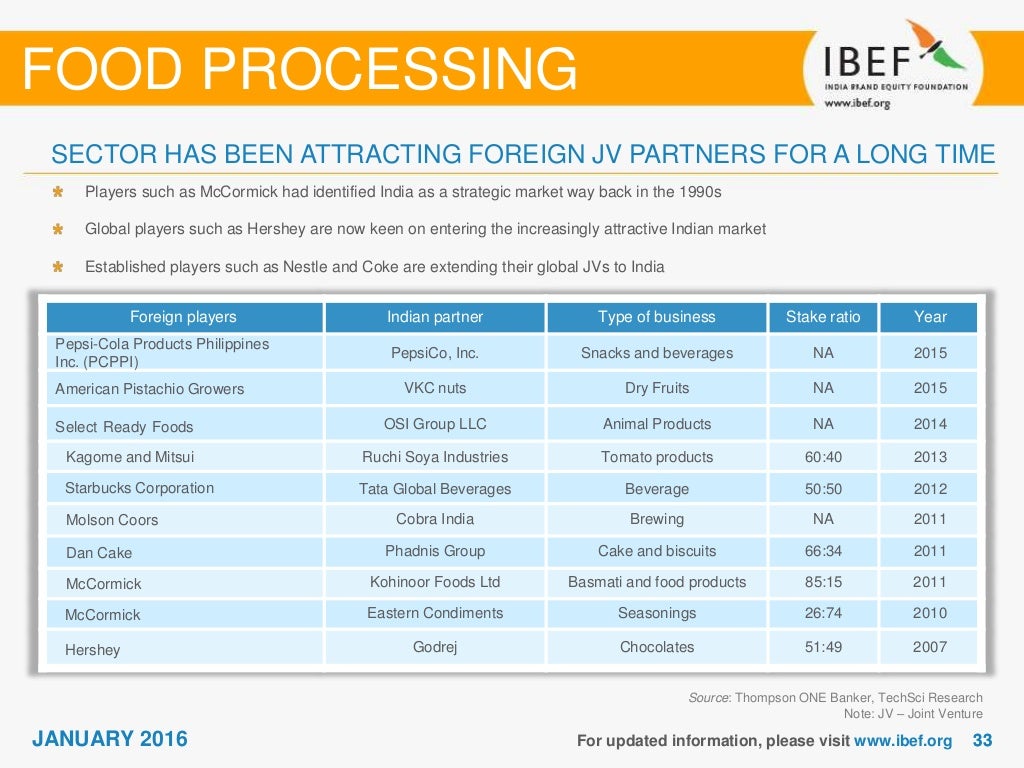 FOOD PROCESSING

IBEF
INDIA BRAND EQUITY FOUNDATION
www.ibef.org

SECTOR HAS BEEN ATTRACTING FOREIGN JV PARTNERS FOR A LONG TIME

Players such as McCormick had identified India as a strategic market way back in the 1990s

Global players such as Hershey are now keen on entering the increasingly attractive Indian market

Established players such as Nestle and Coke are extending their global JVs to India

| Foreign players | Indian partner | Type of business | Stake ratio | Year |
|---|---|---|---|---|
| Pepsi-Cola Products Philippines Inc. (PCPPI) | PepsiCo, Inc. | Snacks and beverages | NA | 2015 |
| American Pistachio Growers | VKC nuts | Dry Fruits | NA | 2015 |
| Select Ready Foods | OSI Group LLC | Animal Products | NA | 2014 |
| Kagome and Mitsui | Ruchi Soya Industries | Tomato products | 60:40 | 2013 |
| Starbucks Corporation | Tata Global Beverages | Beverage | 50:50 | 2012 |
| Molson Coors | Cobra India | Brewing | NA | 2011 |
| Dan Cake | Phadnis Group | Cake and biscuits | 66:34 | 2011 |
| McCormick | Kohinoor Foods Ltd | Basmati and food products | 85:15 | 2011 |
| McCormick | Eastern Condiments | Seasonings | 26:74 | 2010 |
| Hershey | Godrej | Chocolates | 51:49 | 2007 |

Source: Thompson ONE Banker, TechSci Research
Note: JV – Joint Venture

JANUARY 2016

For updated information, please visit www.ibef.org 33